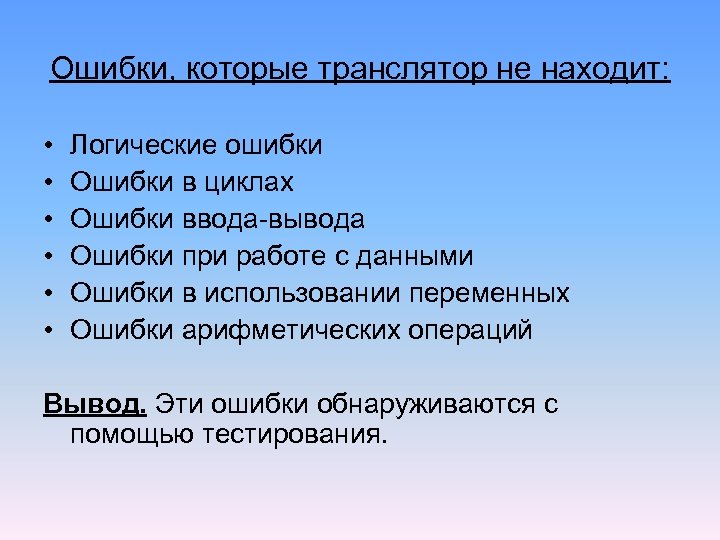 Ошибки, которые транслятор не находит:

• Логические ошибки
• Ошибки в циклах
• Ошибки ввода-вывода
• Ошибки при работе с данными
• Ошибки в использовании переменных
• Ошибки арифметических операций

Вывод. Эти ошибки обнаруживаются с помощью тестирования.